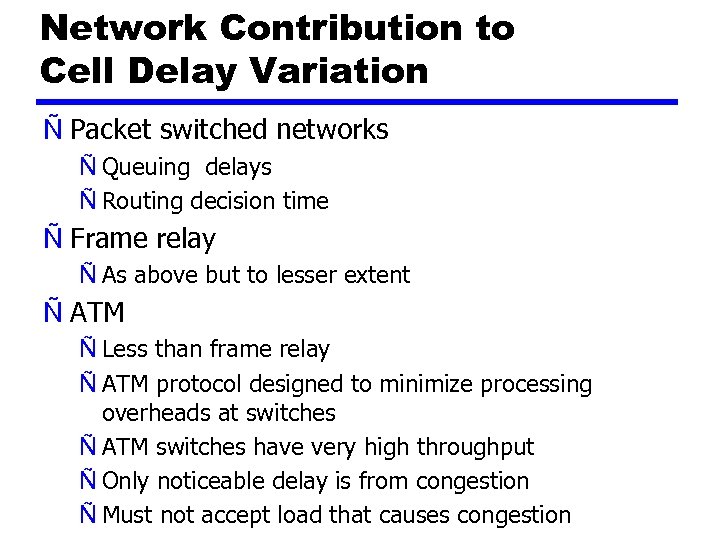 Network Contribution to Cell Delay Variation

Ñ Packet switched networks

Ñ Queuing delays

Ñ Routing decision time

Ñ Frame relay

Ñ As above but to lesser extent

Ñ ATM

Ñ Less than frame relay

Ñ ATM protocol designed to minimize processing overheads at switches

Ñ ATM switches have very high throughput

Ñ Only noticeable delay is from congestion

Ñ Must not accept load that causes congestion